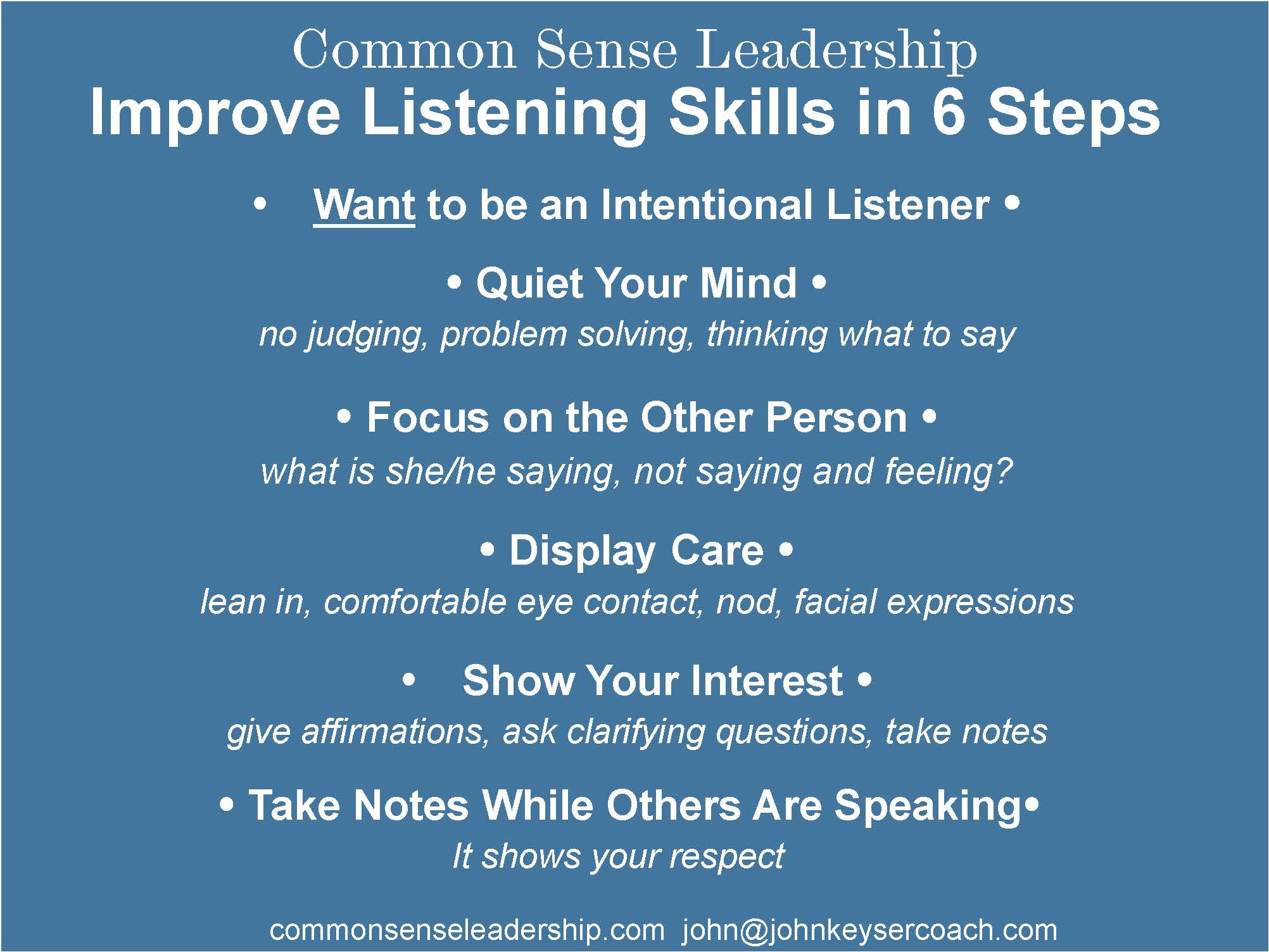 Common Sense Leadership
Improve Listening Skills in 6 Steps

• Want to be an Intentional Listener •

• Quiet Your Mind •
no judging, problem solving, thinking what to say

• Focus on the Other Person •
what is she/he saying, not saying and feeling?

• Display Care •
lean in, comfortable eye contact, nod, facial expressions

• Show Your Interest •
give affirmations, ask clarifying questions, take notes

• Take Notes While Others Are Speaking•
It shows your respect

commonsenseleadership.com john@johnkeysercoach.com